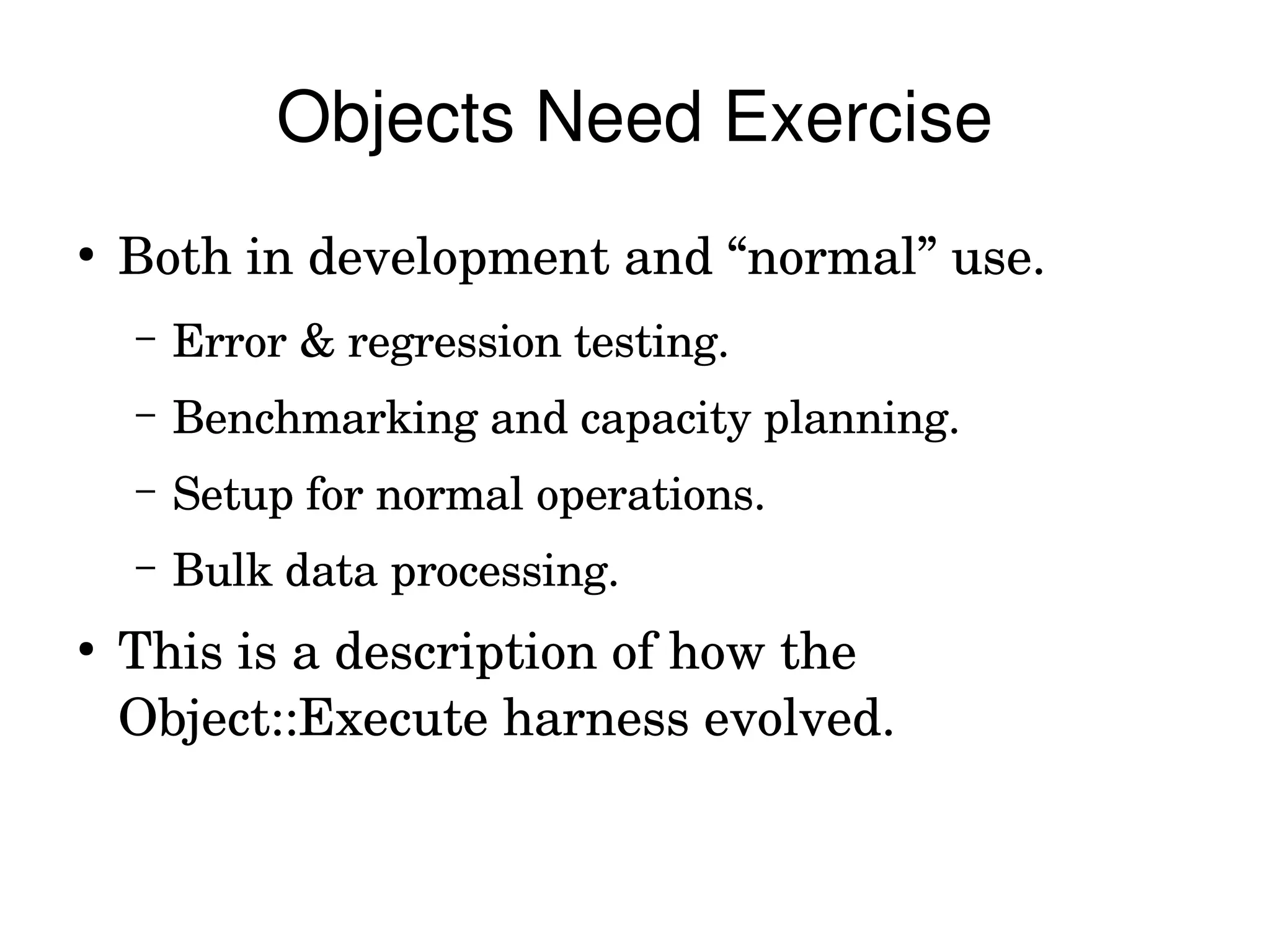 Objects Need Exercise

• Both in development and “normal” use.

– Error & regression testing.

– Benchmarking and capacity planning.

– Setup for normal operations.

– Bulk data processing.

• This is a description of how the Object::Execute harness evolved.